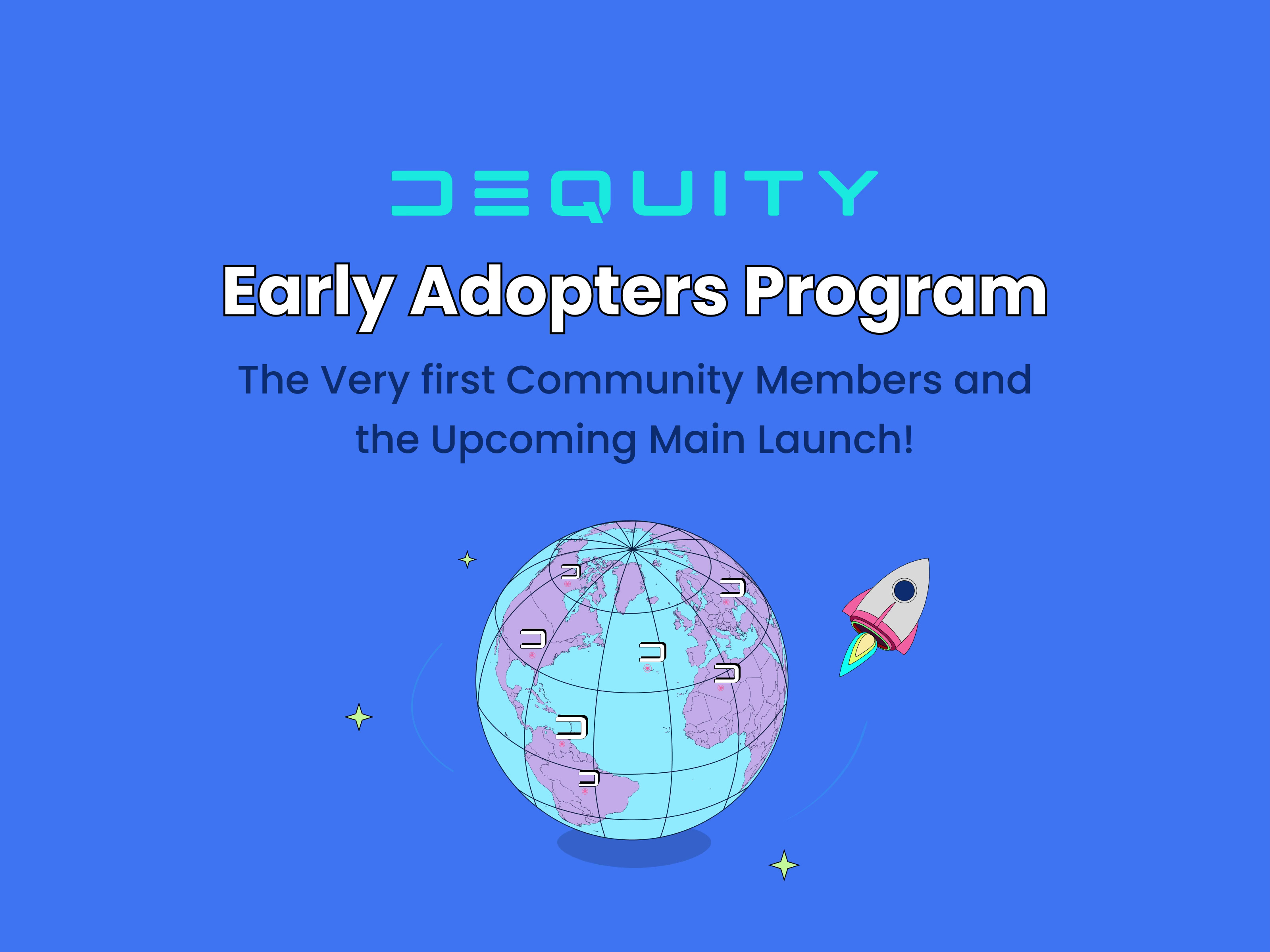 DEQUITY

Early Adopters Program

The Very first Community Members and the Upcoming Main Launch!